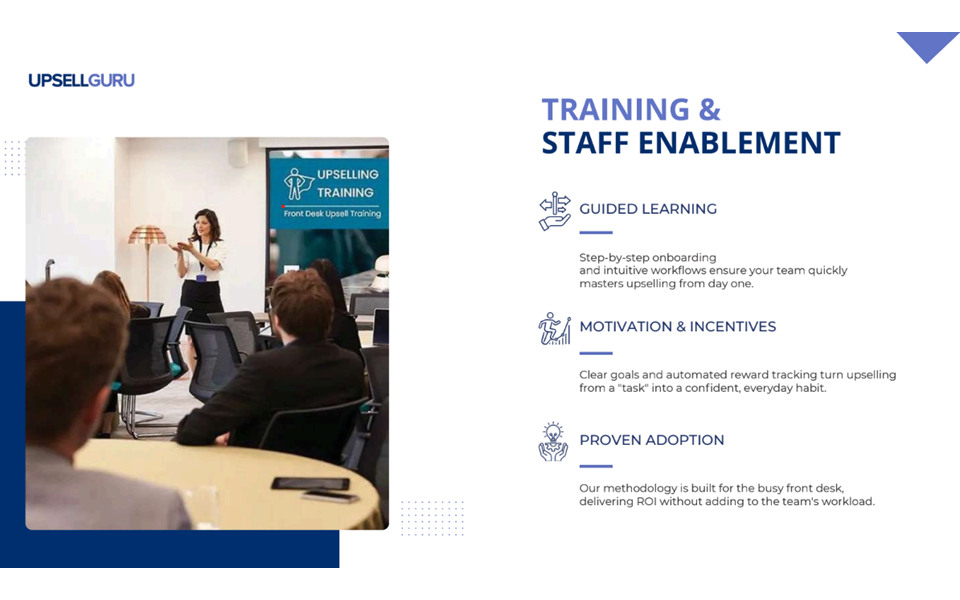 UPSELLGURU

UPSELLING TRAINING
Front Desk Upsell Training

TRAINING &
STAFF ENABLEMENT

GUIDED LEARNING

Step-by-step onboarding and intuitive workflows ensure your team quickly masters upselling from day one.

MOTIVATION & INCENTIVES

Clear goals and automated reward tracking turn upselling from a "task" into a confident, everyday habit.

PROVEN ADOPTION

Our methodology is built for the busy front desk, delivering ROI without adding to the team's workload.